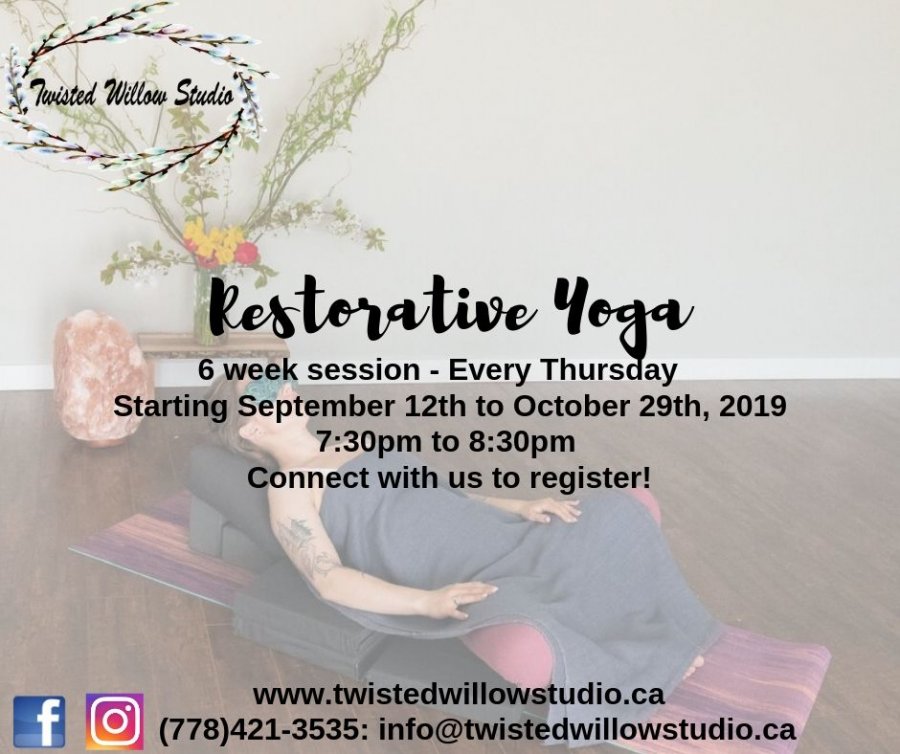 Twisted Willow Studio

Restorative Yoga

6 week session - Every Thursday
Starting September 12th to October 29th, 2019
7:30pm to 8:30pm
Connect with us to register!

www.twistedwillowstudio.ca
(778)421-3535: info@twistedwillowstudio.ca